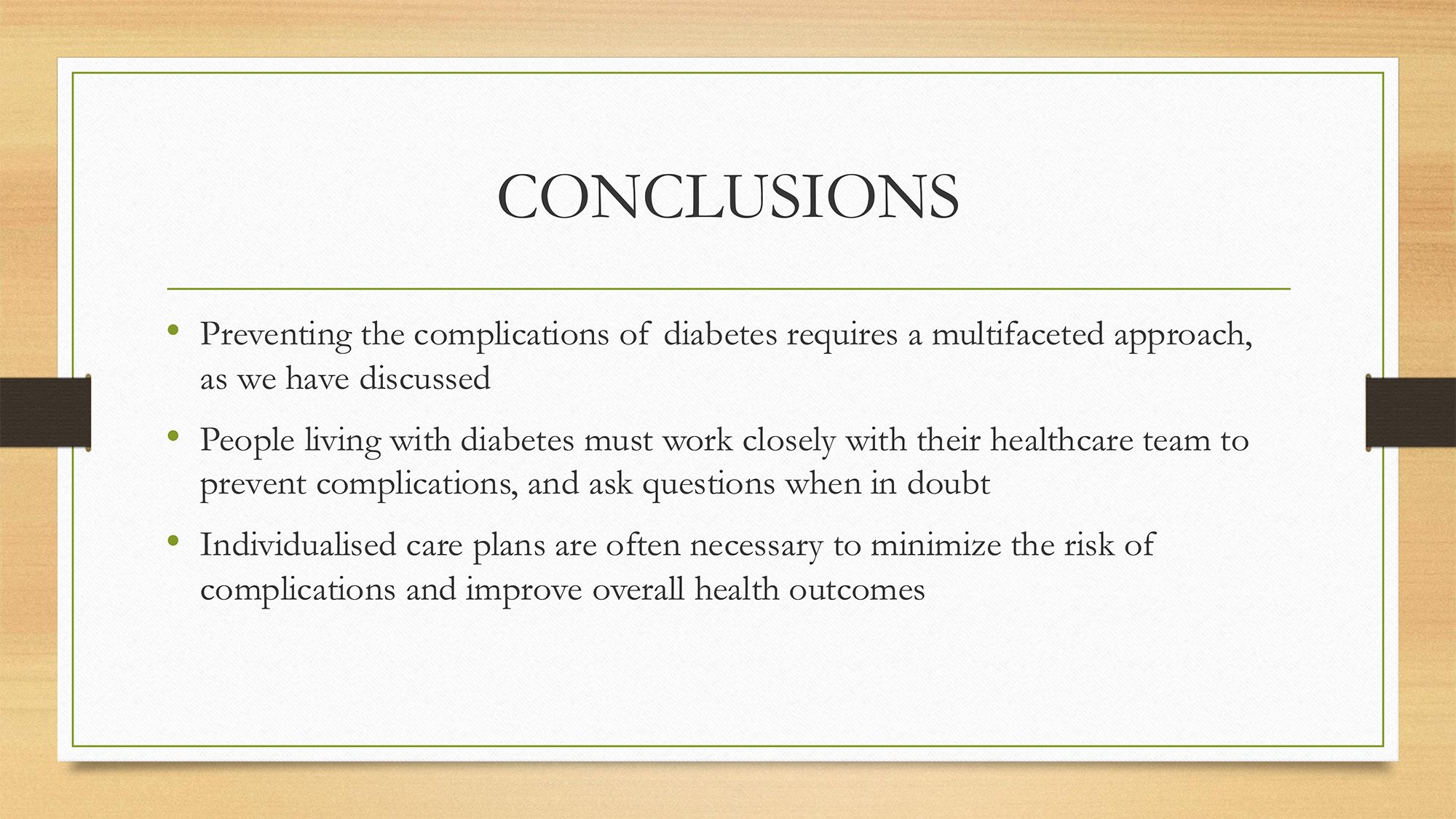 CONCLUSIONS

• Preventing the complications of diabetes requires a multifaceted approach, as we have discussed

• People living with diabetes must work closely with their healthcare team to prevent complications, and ask questions when in doubt

• Individualised care plans are often necessary to minimize the risk of complications and improve overall health outcomes